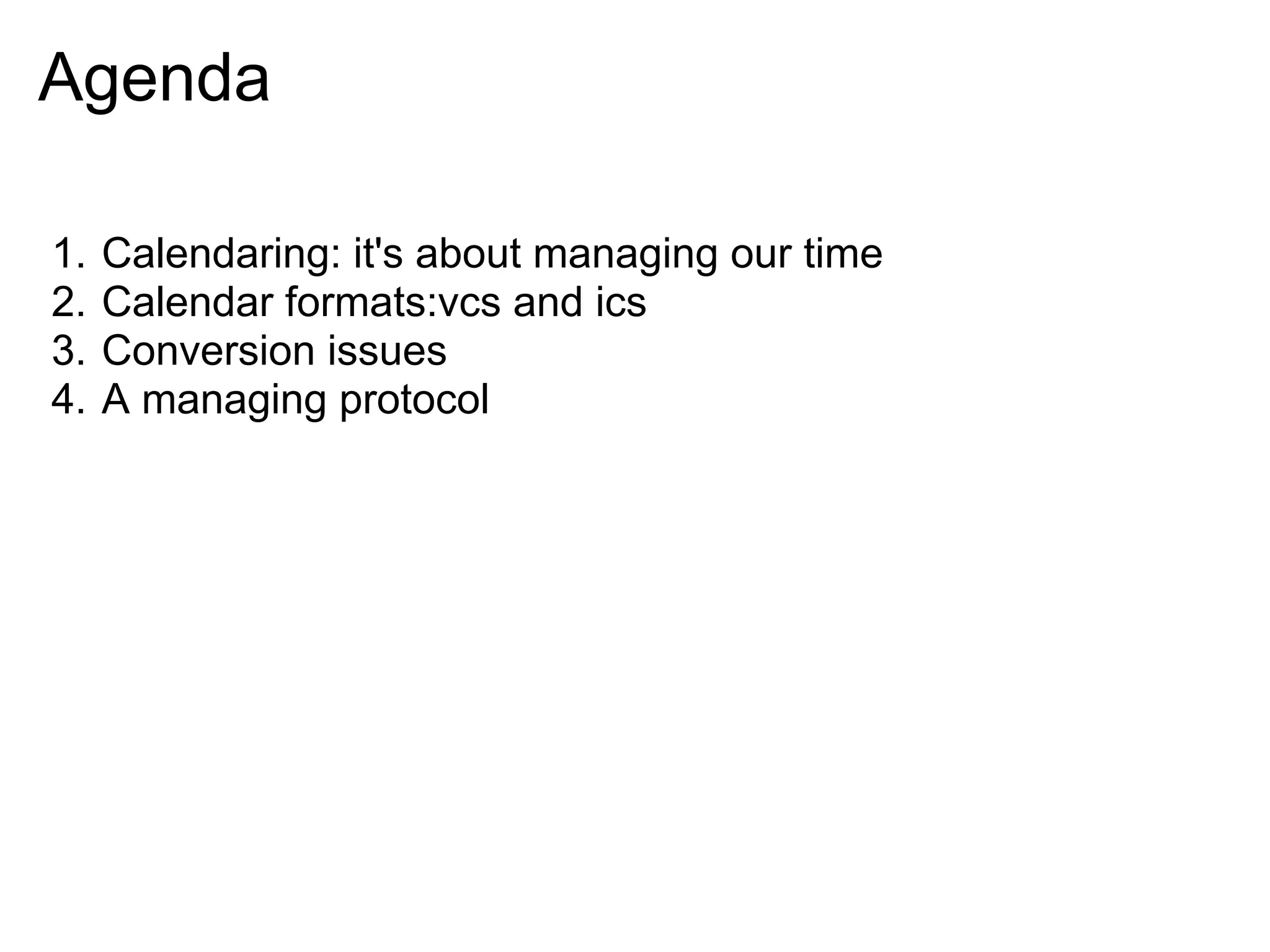 Agenda

1. Calendaring: it's about managing our time
2. Calendar formats:vcs and ics
3. Conversion issues
4. A managing protocol